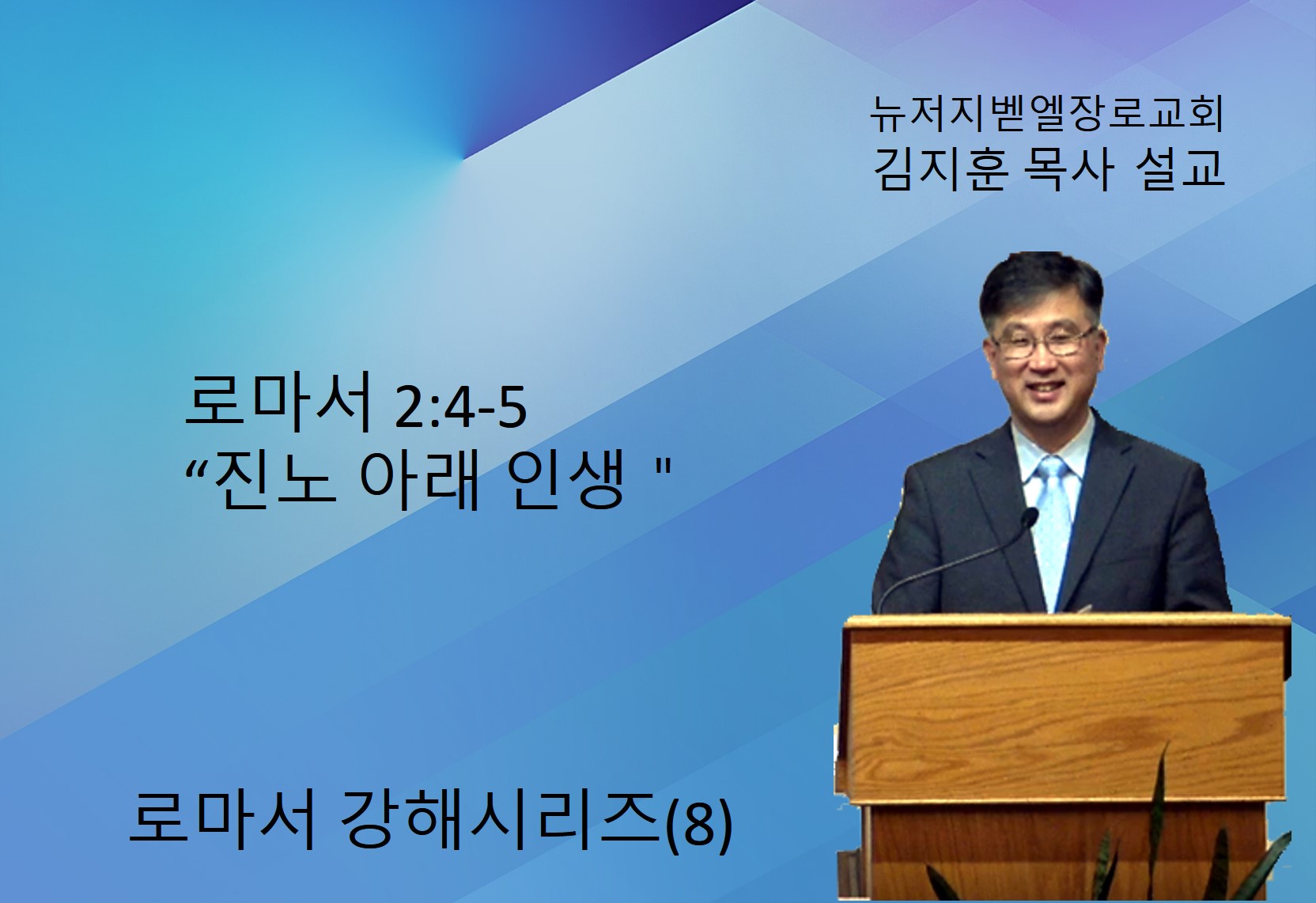 뉴저지벧엘장로교회
김지훈 목사 설교

로마서 2:4-5
“진노 아래 인생 "

로마서 강해시리즈(8)